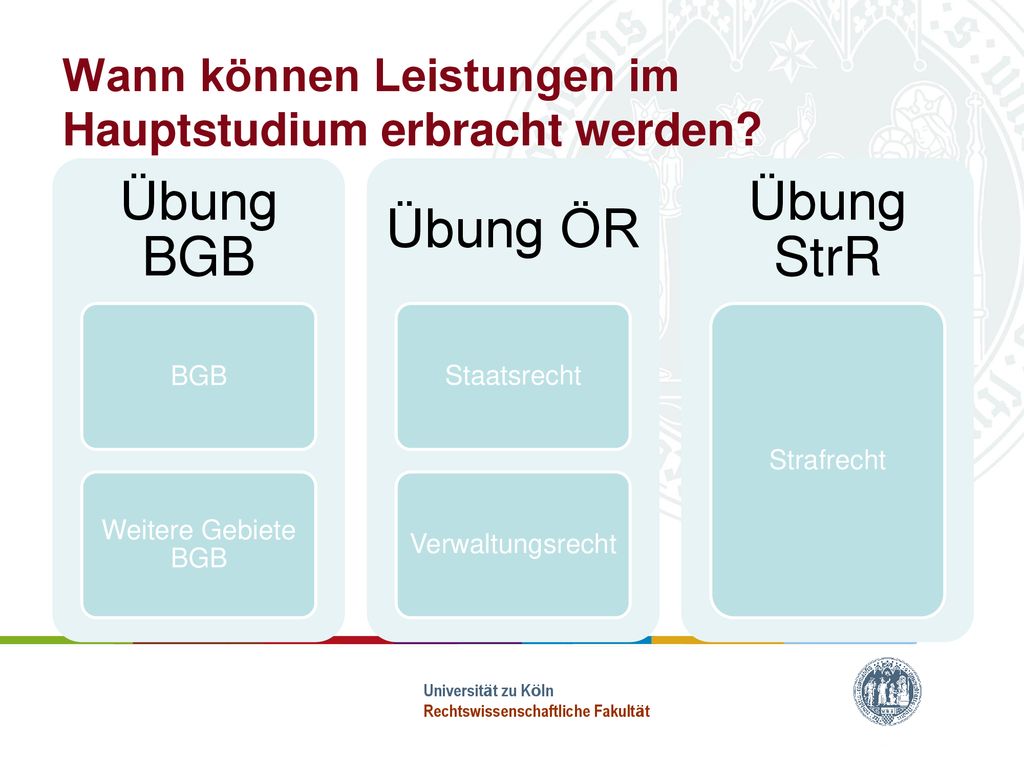 Wann können Leistungen im Hauptstudium erbracht werden?

Übung BGB

BGB

Weitere Gebiete BGB

Übung ÖR

Staatsrecht

Verwaltungsrecht

Übung StrR

Strafrecht

Universität zu Köln
Rechtswissenschaftliche Fakultät